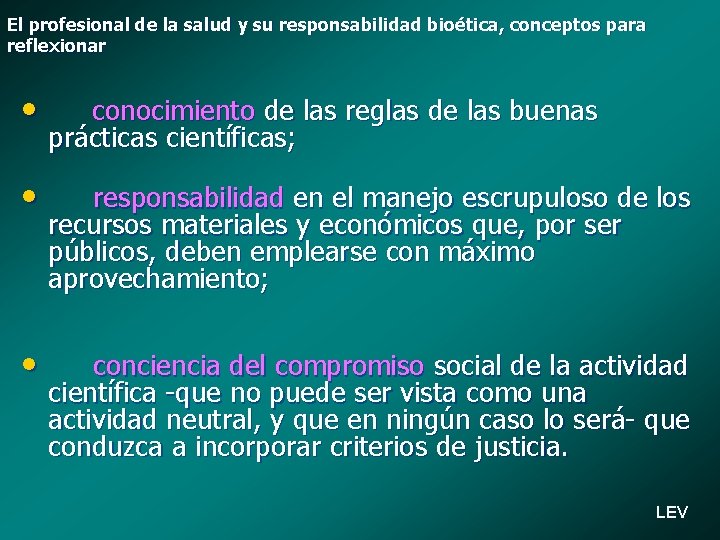 El profesional de la salud y su responsabilidad bioética, conceptos para reflexionar

• conocimiento de las reglas de las buenas prácticas científicas;

• responsabilidad en el manejo escrupuloso de los recursos materiales y económicos que, por ser públicos, deben emplearse con máximo aprovechamiento;

• conciencia del compromiso social de la actividad científica -que no puede ser vista como una actividad neutral, y que en ningún caso lo será- que conduzca a incorporar criterios de justicia.

LEV